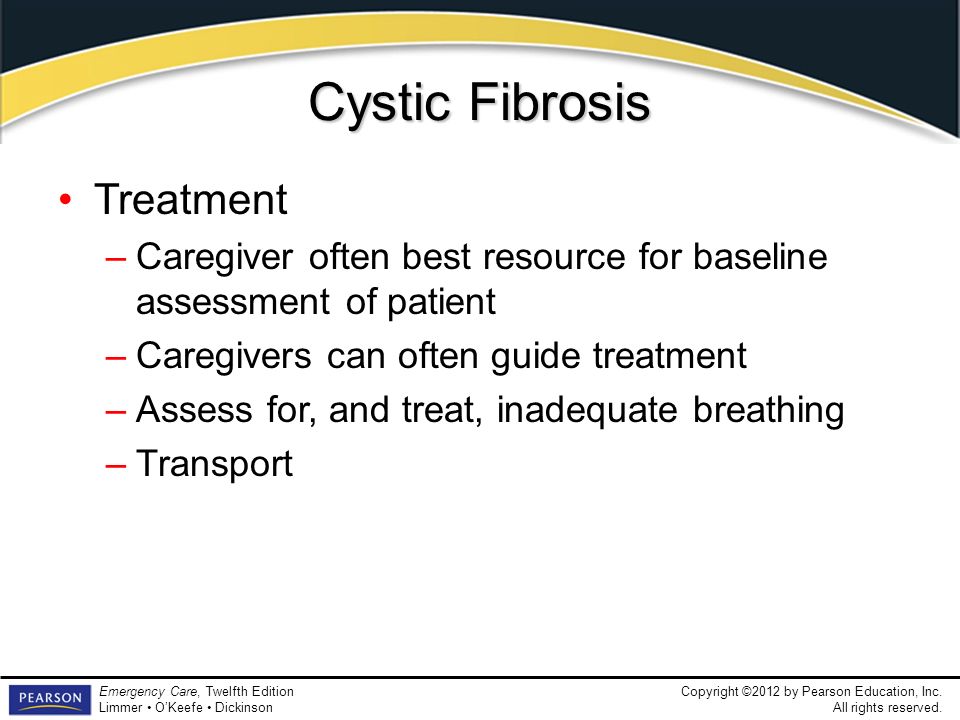 Cystic Fibrosis

• Treatment
– Caregiver often best resource for baseline assessment of patient
– Caregivers can often guide treatment
– Assess for, and treat, inadequate breathing
– Transport

PEARSON

Emergency Care, Twelfth Edition
Limmer • O'Keefe • Dickinson

Copyright ©2012 by Pearson Education, Inc.
All rights reserved.